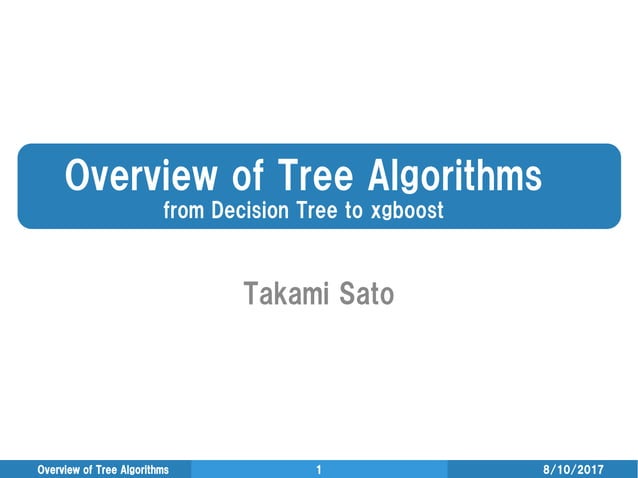 Overview of Tree Algorithms
from Decision Tree to xgboost

Takami Sato

Overview of Tree Algorithms 1 8/10/2017